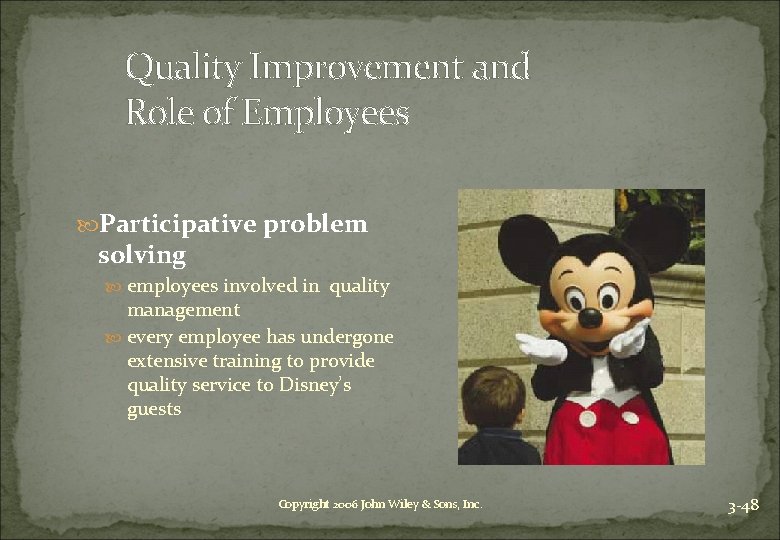 Quality Improvement and Role of Employees

Participative problem solving

employees involved in quality management

every employee has undergone extensive training to provide quality service to Disney's guests

Copyright 2006 John Wiley & Sons, Inc.

3-48